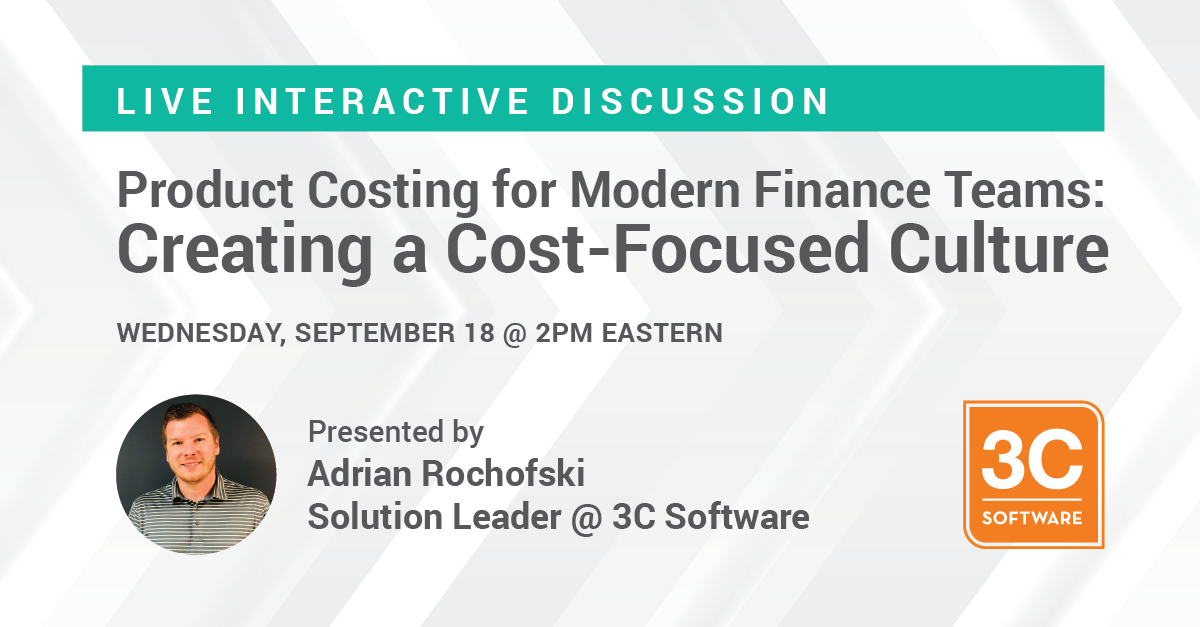 LIVE INTERACTIVE DISCUSSION

Product Costing for Modern Finance Teams: Creating a Cost-Focused Culture

WEDNESDAY, SEPTEMBER 18 @ 2PM EASTERN

Presented by
Adrian Rochofski
Solution Leader @ 3C Software

3C
SOFTWARE